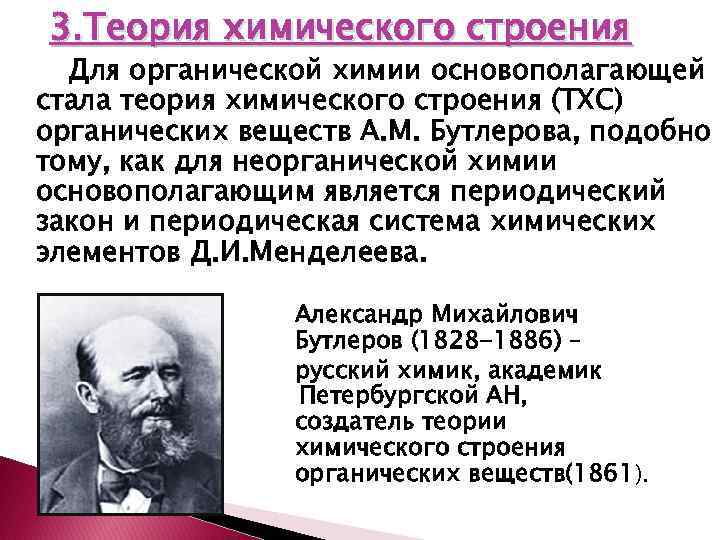 3.Теория химического строения

Для органической химии основополагающей стала теория химического строения (ТХС) органических веществ А.М. Бутлерова, подобно тому, как для неорганической химии основополагающим является периодический закон и периодическая система химических элементов Д.И.Менделеева.

Александр Михайлович Бутлеров (1828-1886) – русский химик, академик Петербургской АН, создатель теории химического строения органических веществ(1861).